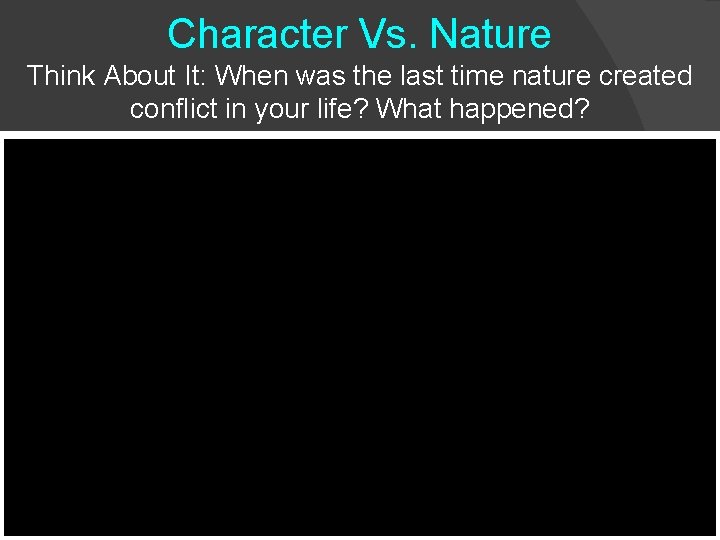 Character Vs. Nature

Think About It: When was the last time nature created conflict in your life? What happened?